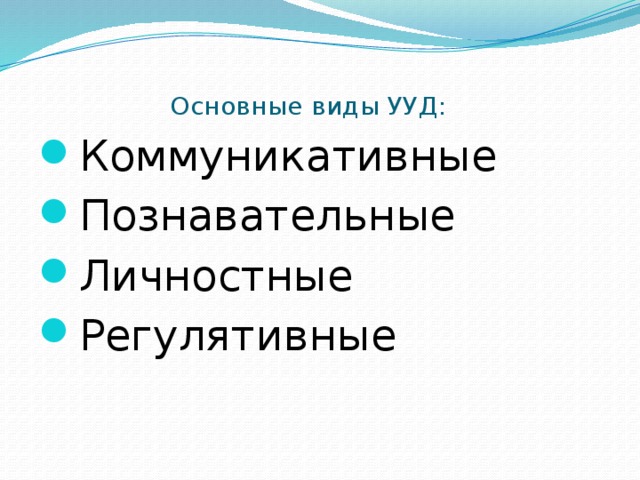 Основные виды УУД:

- Коммуникативные
- Познавательные
- Личностные
- Регулятивные